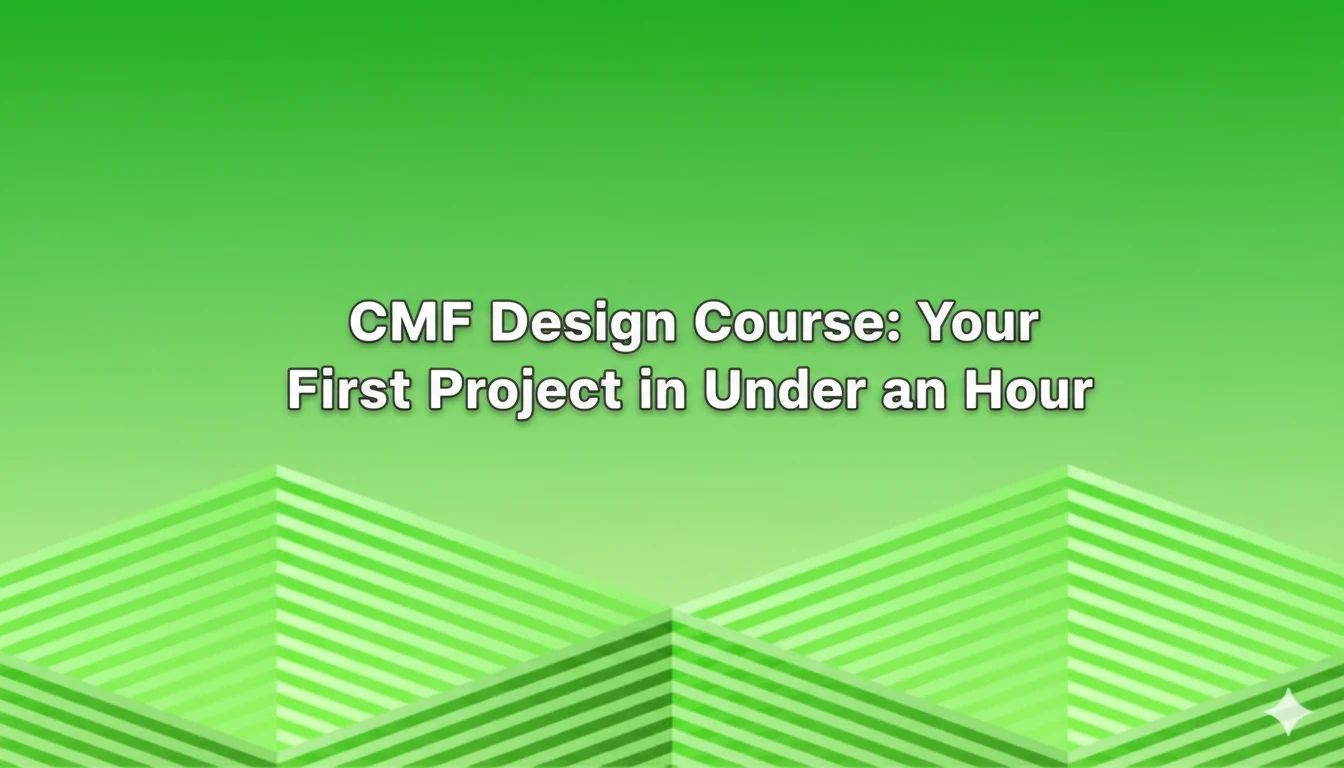 CMF Design Course: Your First Project in Under an Hour